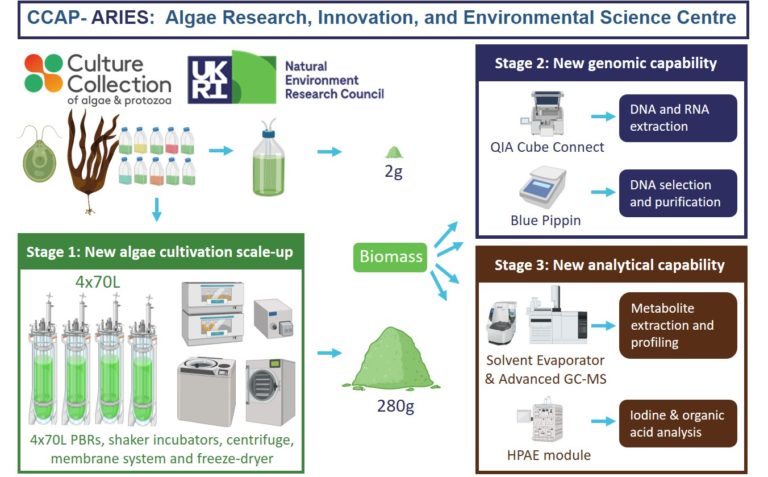 CCAP- ARIES: Algae Research, Innovation, and Environmental Science Centre

Culture Collection of algae & protozoa

UKRI Natural Environment Research Council

2g

Stage 1: New algae cultivation scale-up

4x70L

4x70L PBRs, shaker incubators, centrifuge, membrane system and freeze-dryer

Biomass

280g

Stage 2: New genomic capability

QIA Cube Connect

DNA and RNA extraction

Blue Pippin

DNA selection and purification

Stage 3: New analytical capability

Solvent Evaporator & Advanced GC-MS

Metabolite extraction and profiling

HPAE module

Iodine & organic acid analysis